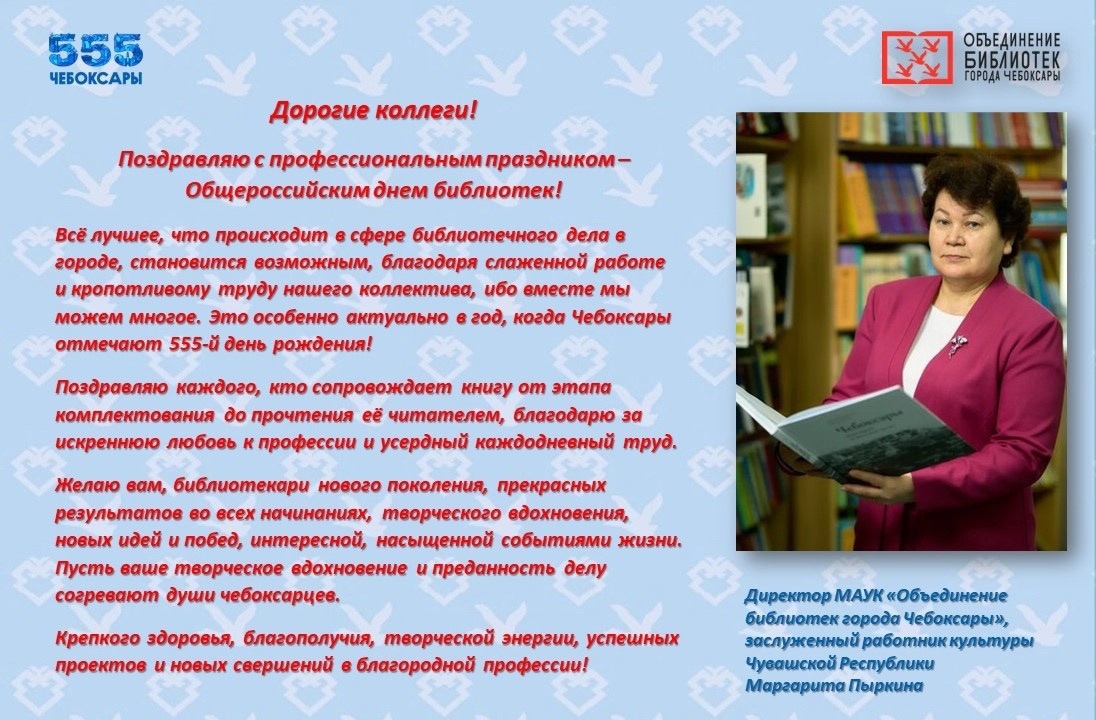 555
ЧЕБОКСАРЫ

ОБЪЕДИНЕНИЕ БИБЛИОТЕК ГОРОДА ЧЕБОКСАРЫ

Дорогие коллеги!

Поздравляю с профессиональным праздником – Общероссийским днем библиотек!

Всё лучшее, что происходит в сфере библиотечного дела в городе, становится возможным, благодаря слаженной работе и кропотливому труду нашего коллектива, ибо вместе мы можем многое. Это особенно актуально в год, когда Чебоксары отмечают 555-й день рождения!

Поздравляю каждого, кто сопровождает книгу от этапа комплектования до прочтения её читателем, благодарю за искреннюю любовь к профессии и усердный каждодневный труд.

Желаю вам, библиотекари нового поколения, прекрасных результатов во всех начинаниях, творческого вдохновения, новых идей и побед, интересной, насыщенной событиями жизни. Пусть ваше творческое вдохновение и преданность делу согревают души чебоксарцев.

Крепкого здоровья, благополучия, творческой энергии, успешных проектов и новых свершений в благородной профессии!

Чебоксары

Директор МАУК «Объединение библиотек города Чебоксары», заслуженный работник культуры Чувашской Республики Маргарита Пыркина